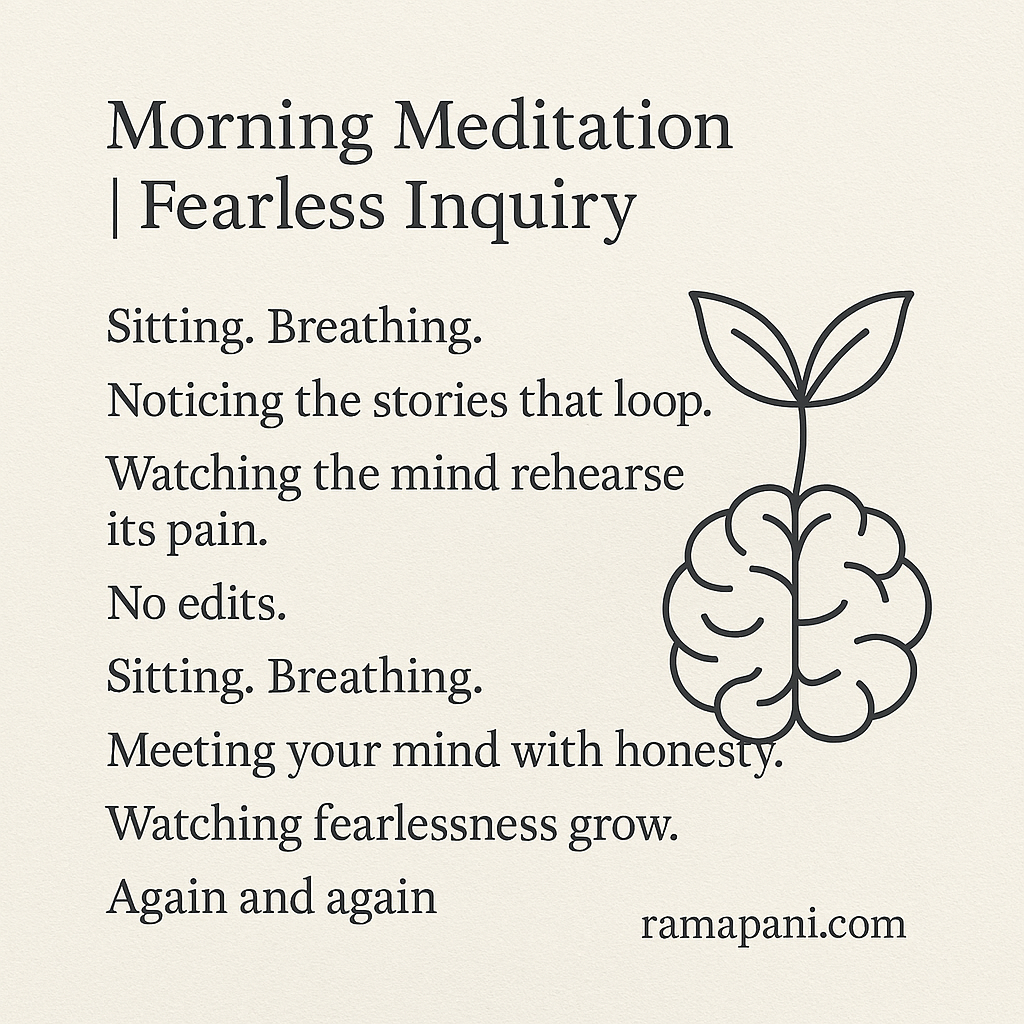 Morning Meditation
| Fearless Inquiry

Sitting. Breathing.

Noticing the stories that loop.

Watching the mind rehearse its pain.

No edits.

Sitting. Breathing.

Meeting your mind with honesty.

Watching fearlessness grow.

Again and again

ramapani.com